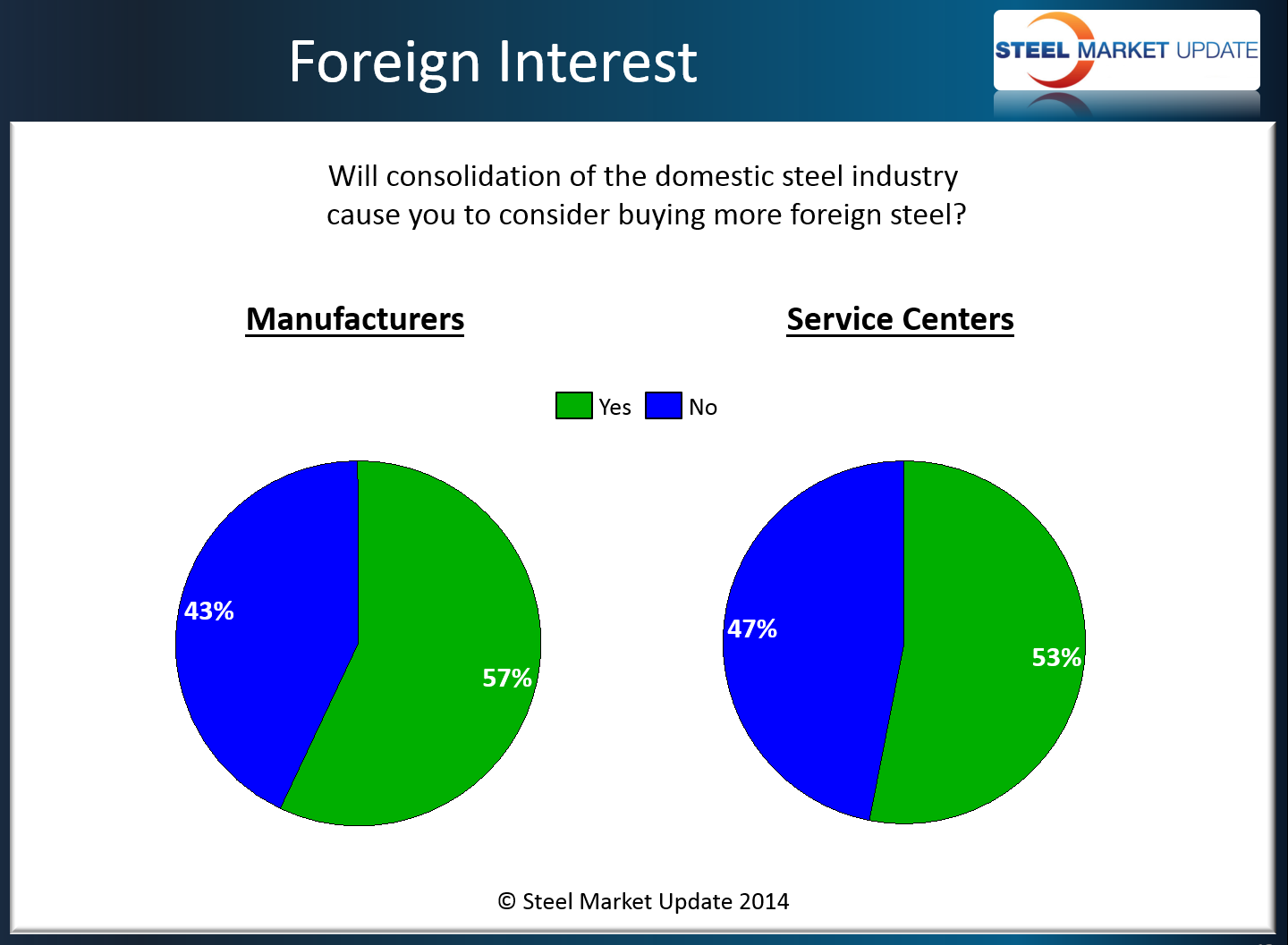 Foreign Interest

STEEL MARKET UPDATE

Will consolidation of the domestic steel industry cause you to consider buying more foreign steel?

Manufacturers

Service Centers

Yes No

43%

57%

47%

53%

© Steel Market Update 2014